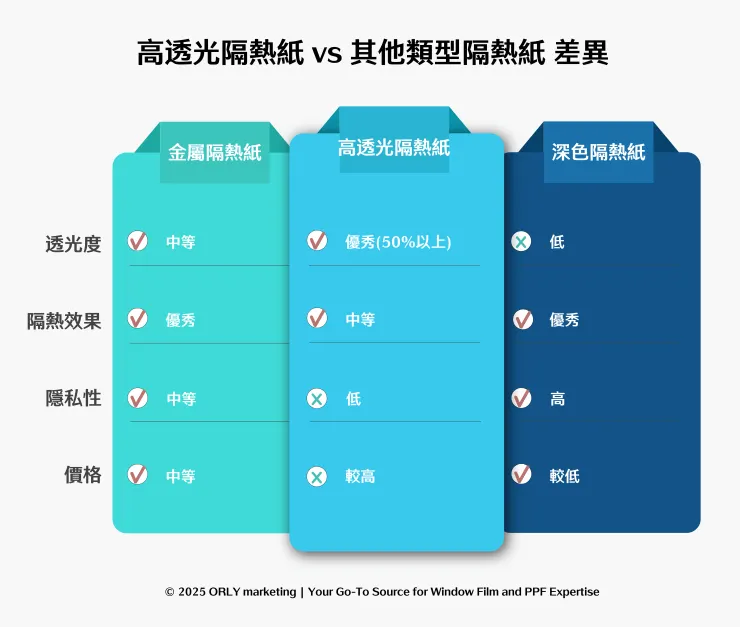 高透光隔熱紙 vs 其他類型隔熱紙 差異

| | 金屬隔熱紙 | 高透光隔熱紙 | 深色隔熱紙 |
|---|---|---|---|
| 透光度 | 中等 | 優秀(50%以上) | 低 |
| 隔熱效果 | 優秀 | 中等 | 優秀 |
| 隱私性 | 中等 | 低 | 高 |
| 價格 | 中等 | 較高 | 較低 |

© 2025 ORLY marketing | Your Go-To Source for Window Film and PPF Expertise